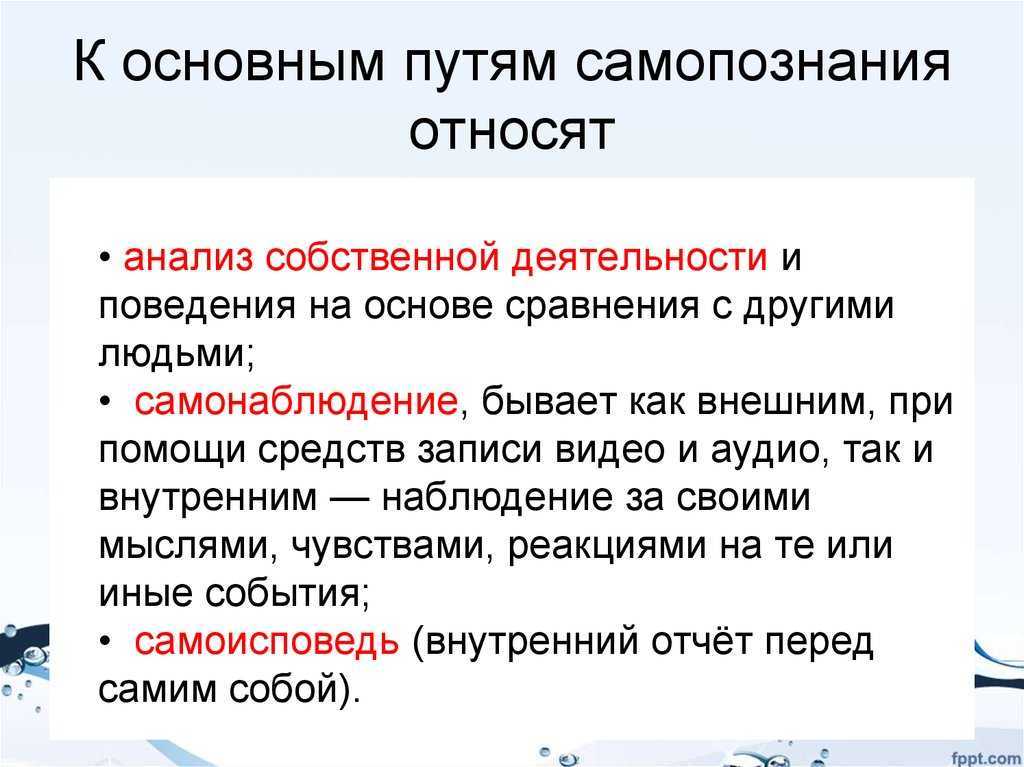 К основным путям самопознания относят

• анализ собственной деятельности и поведения на основе сравнения с другими людьми;
• самонаблюдение, бывает как внешним, при помощи средств записи видео и аудио, так и внутренним — наблюдение за своими мыслями, чувствами, реакциями на те или иные события;
• самоисповедь (внутренний отчёт перед самим собой).

fppt.com